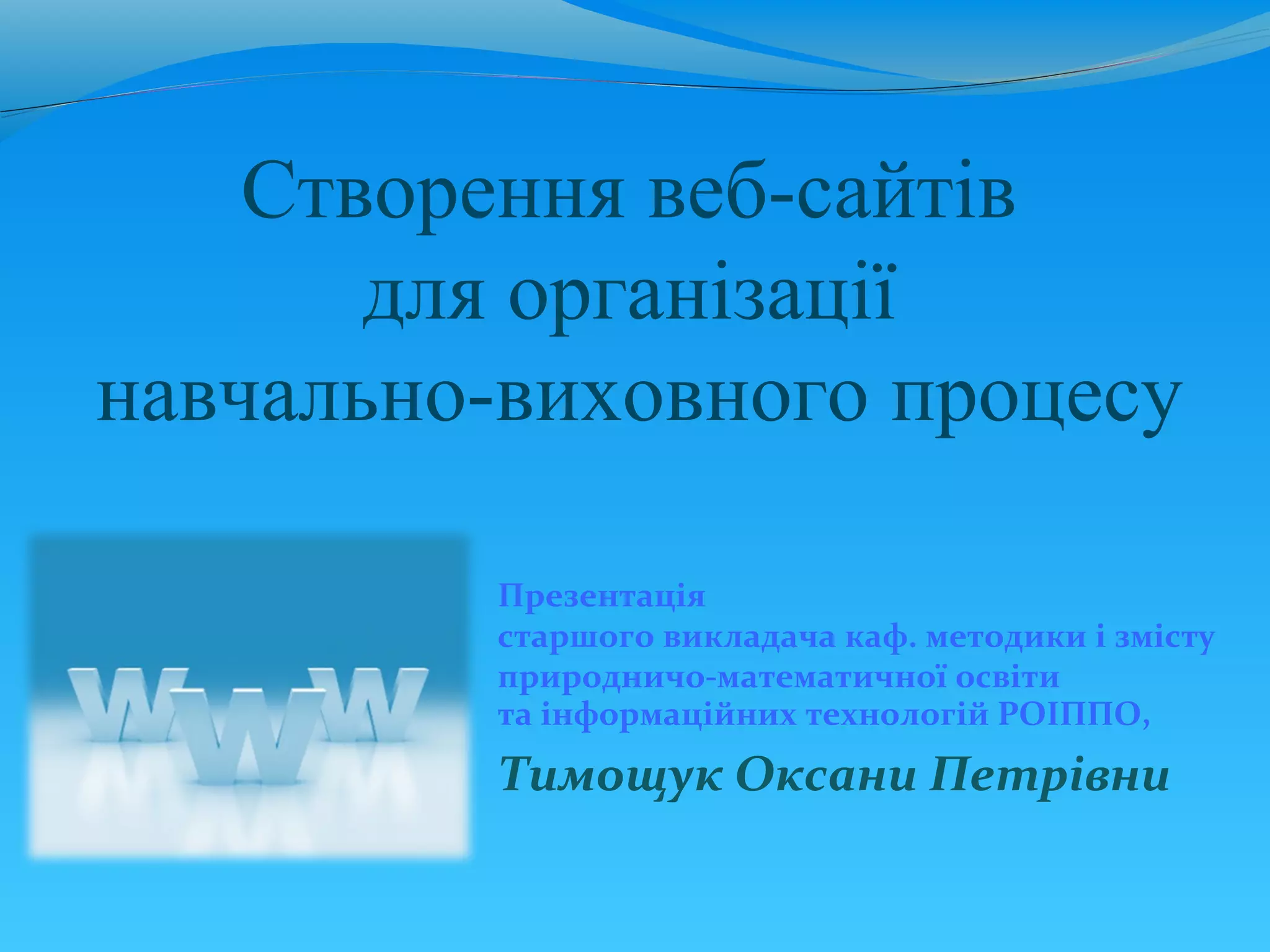 Створення веб-сайтів для організації навчально-виховного процесу

WWW

Презентація
старшого викладача каф. методики і змісту природничо-математичної освіти та інформаційних технологій РОІППО,

Тимощук Оксани Петрівни